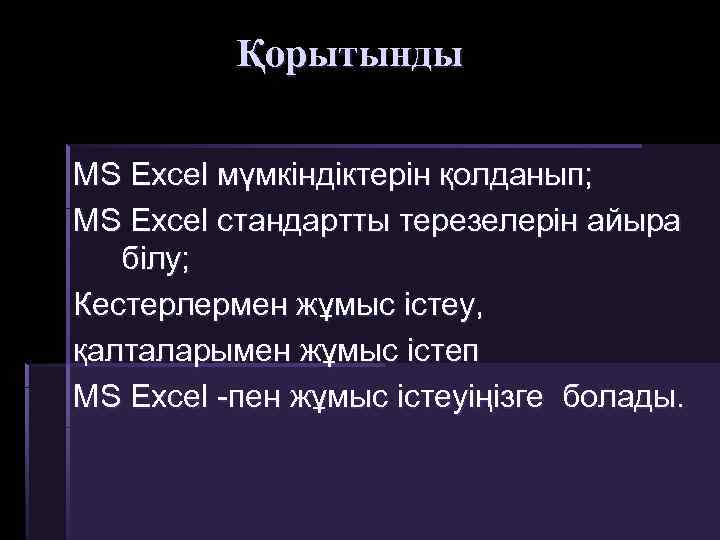 Қорытынды

MS Excel мүмкіндіктерін қолданып;

MS Excel стандартты терезелерін айыра білу;

Кестерлермен жұмыс істеу,

қалталарымен жұмыс істеп

MS Excel -пен жұмыс істеуіңізге болады.